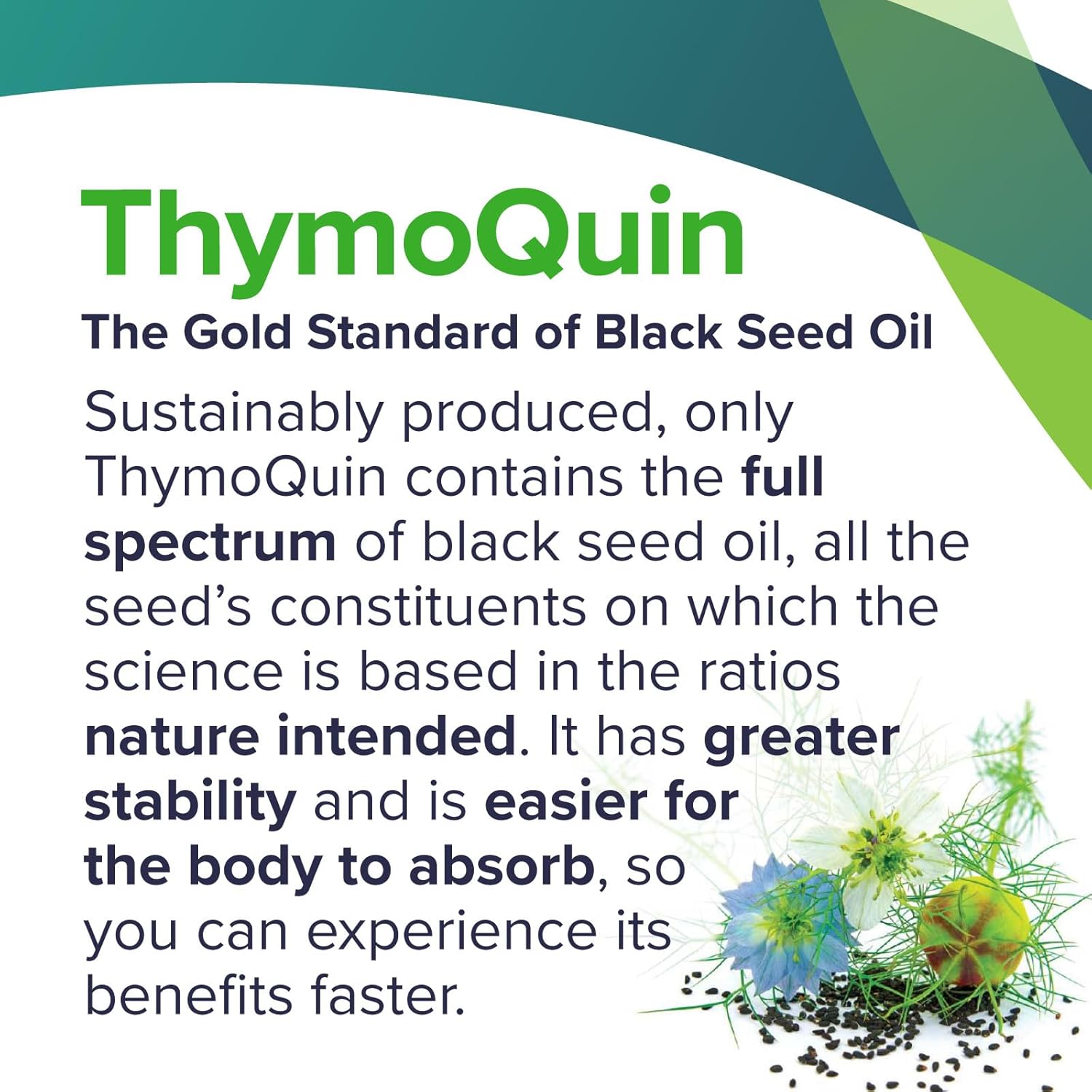 ThymoQuin

The Gold Standard of Black Seed Oil

Sustainably produced, only ThymoQuin contains the full spectrum of black seed oil, all the seed's constituents on which the science is based in the ratios nature intended. It has greater stability and is easier for the body to absorb, so you can experience its benefits faster.